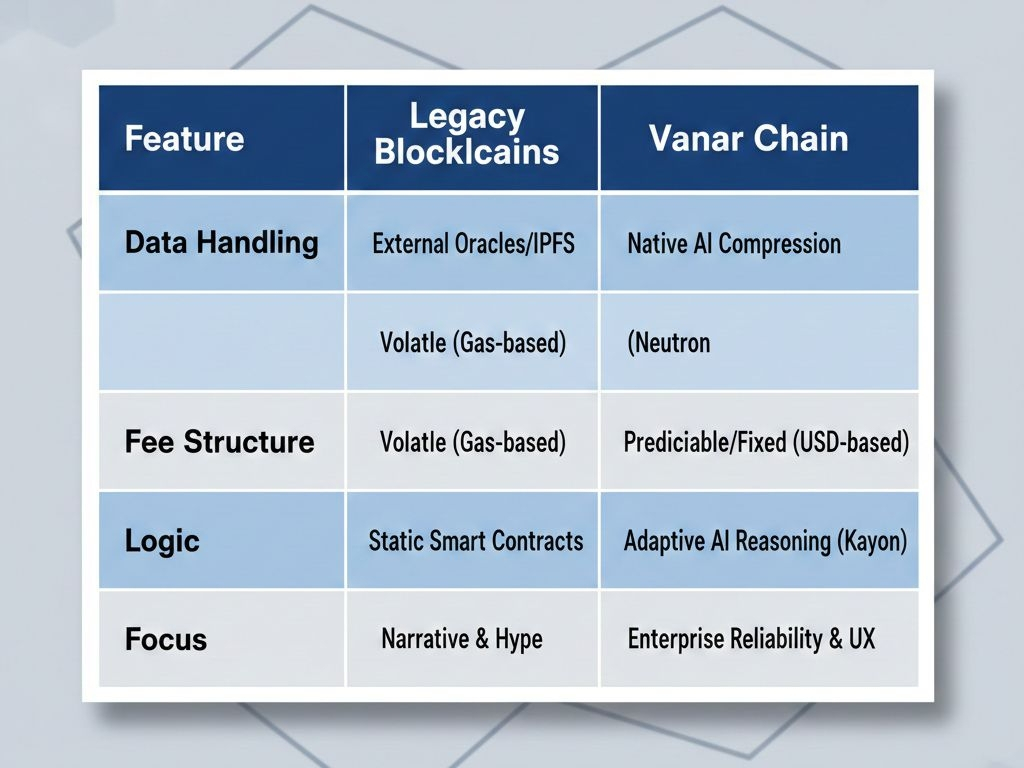 | Feature | Legacy Blocklcains | Vanar Chain |
|---|---|---|
| Data Handling | External Oracles/IPFS | Native AI Compression |
| | Volatle (Gas-based) | (Neutron |
| Fee Structure | Volatle (Gas-based) | Prediciable/Fixed (USD-based) |
| Logic | Static Smart Contracts | Adaptive AI Reasoning (Kayon) |
| Focus | Narrative & Hype | Enterprise Reliability & UX |